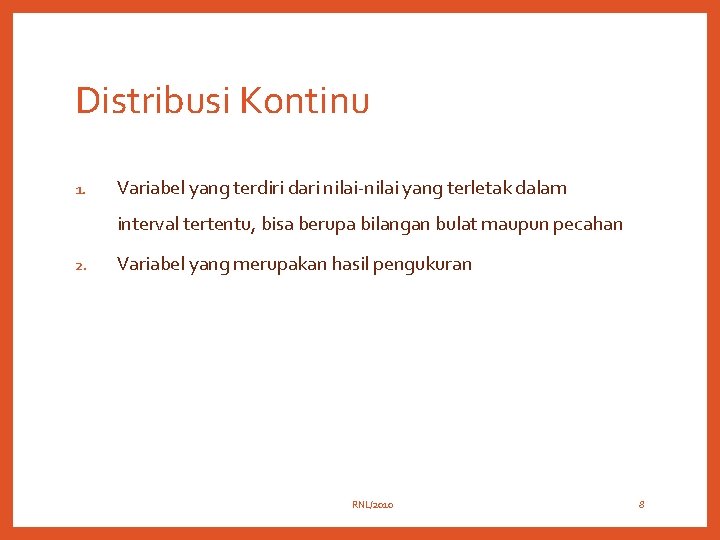 Distribusi Kontinu

1. Variabel yang terdiri dari nilai-nilai yang terletak dalam interval tertentu, bisa berupa bilangan bulat maupun pecahan

2. Variabel yang merupakan hasil pengukuran

RNL/2010

8